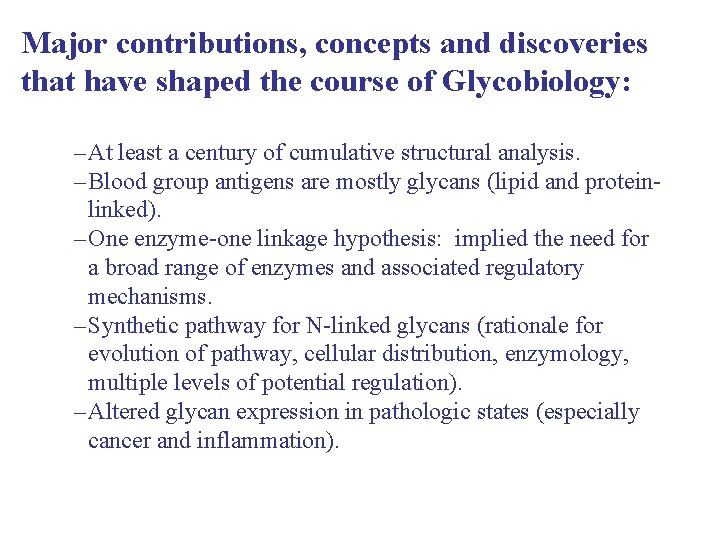 Major contributions, concepts and discoveries that have shaped the course of Glycobiology:

–At least a century of cumulative structural analysis.
–Blood group antigens are mostly glycans (lipid and protein-linked).
–One enzyme-one linkage hypothesis: implied the need for a broad range of enzymes and associated regulatory mechanisms.
–Synthetic pathway for N-linked glycans (rationale for evolution of pathway, cellular distribution, enzymology, multiple levels of potential regulation).
–Altered glycan expression in pathologic states (especially cancer and inflammation).